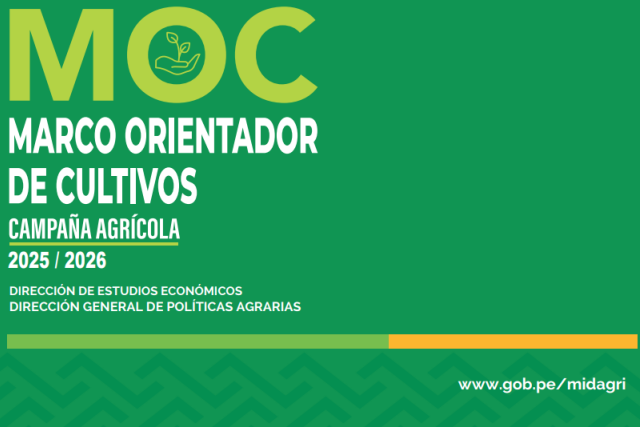 MOC

MARCO ORIENTADOR DE CULTIVOS

CAMPAÑA AGRÍCOLA

2025 / 2026

DIRECCIÓN DE ESTUDIOS ECONÓMICOS
DIRECCIÓN GENERAL DE POLÍTICAS AGRARIAS

www.gob.pe/midagri